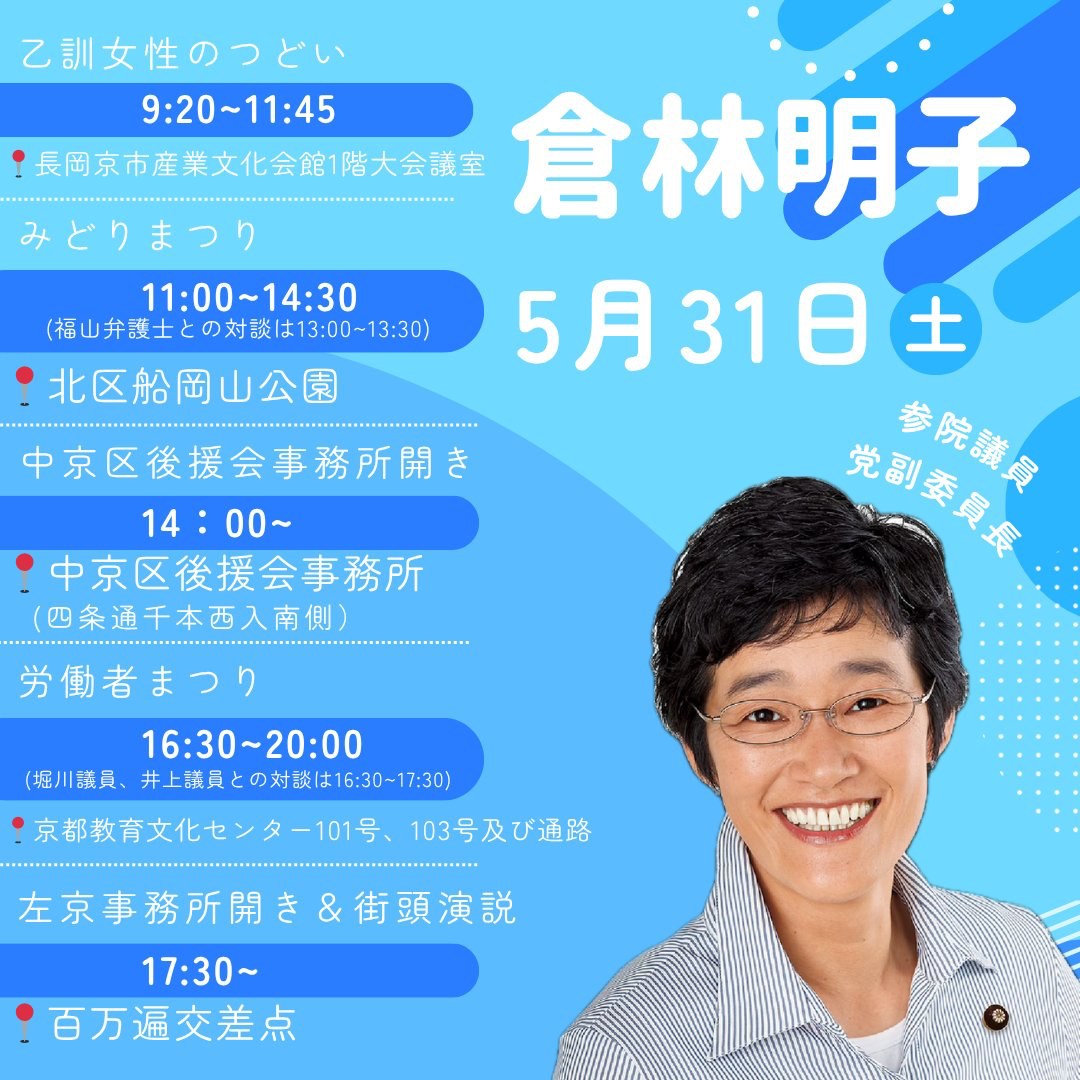 乙訓女性のつどい

9:20~11:45

長岡京市産業文化会館1階大会議室

みどりまつり

11:00~14:30
(福山弁護士との対談は13:00~13:30)

北区船岡山公園

中京区後援会事務所開き

14：00~

中京区後援会事務所
（四条通千本西入南側）

労働者まつり

16:30~20:00
(堀川議員、井上議員との対談は16:30~17:30)

京都教育文化センター101号、103号及び通路

左京事務所開き＆街頭演説

17:30~

百万遍交差点

倉林明子

5月31日 土

参院議員
党副委員長